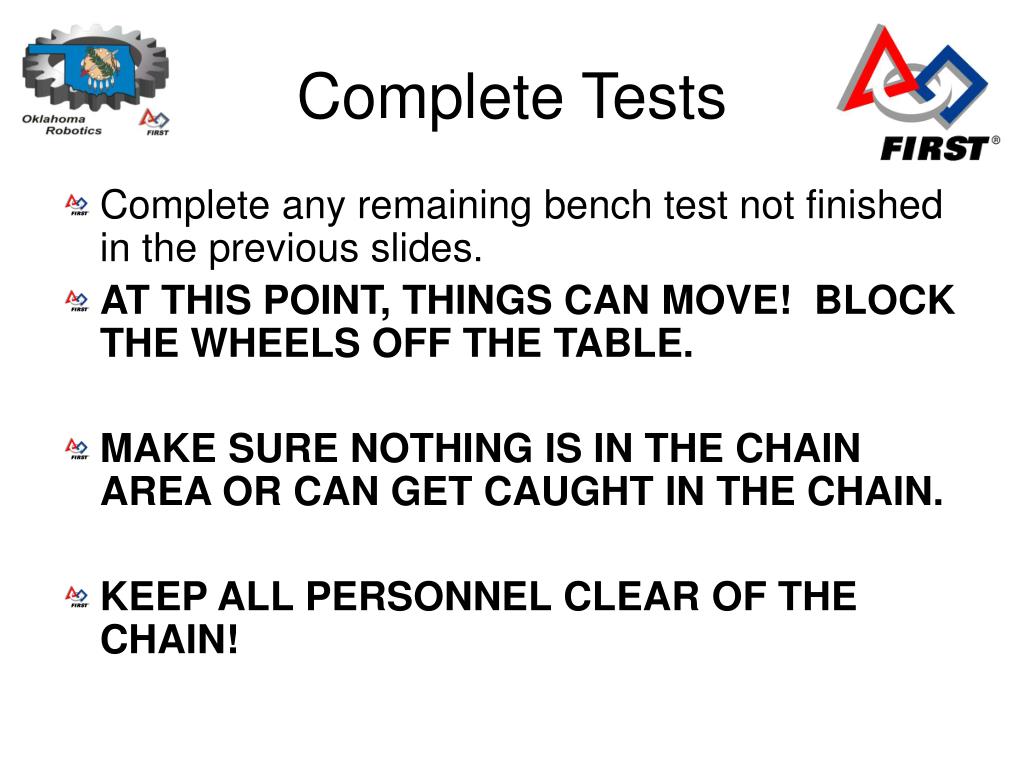 Oklahoma Robotics

FIRST

Complete Tests

FIRST®

Complete any remaining bench test not finished in the previous slides.

AT THIS POINT, THINGS CAN MOVE!  BLOCK THE WHEELS OFF THE TABLE.

MAKE SURE NOTHING IS IN THE CHAIN AREA OR CAN GET CAUGHT IN THE CHAIN.

KEEP ALL PERSONNEL CLEAR OF THE CHAIN!